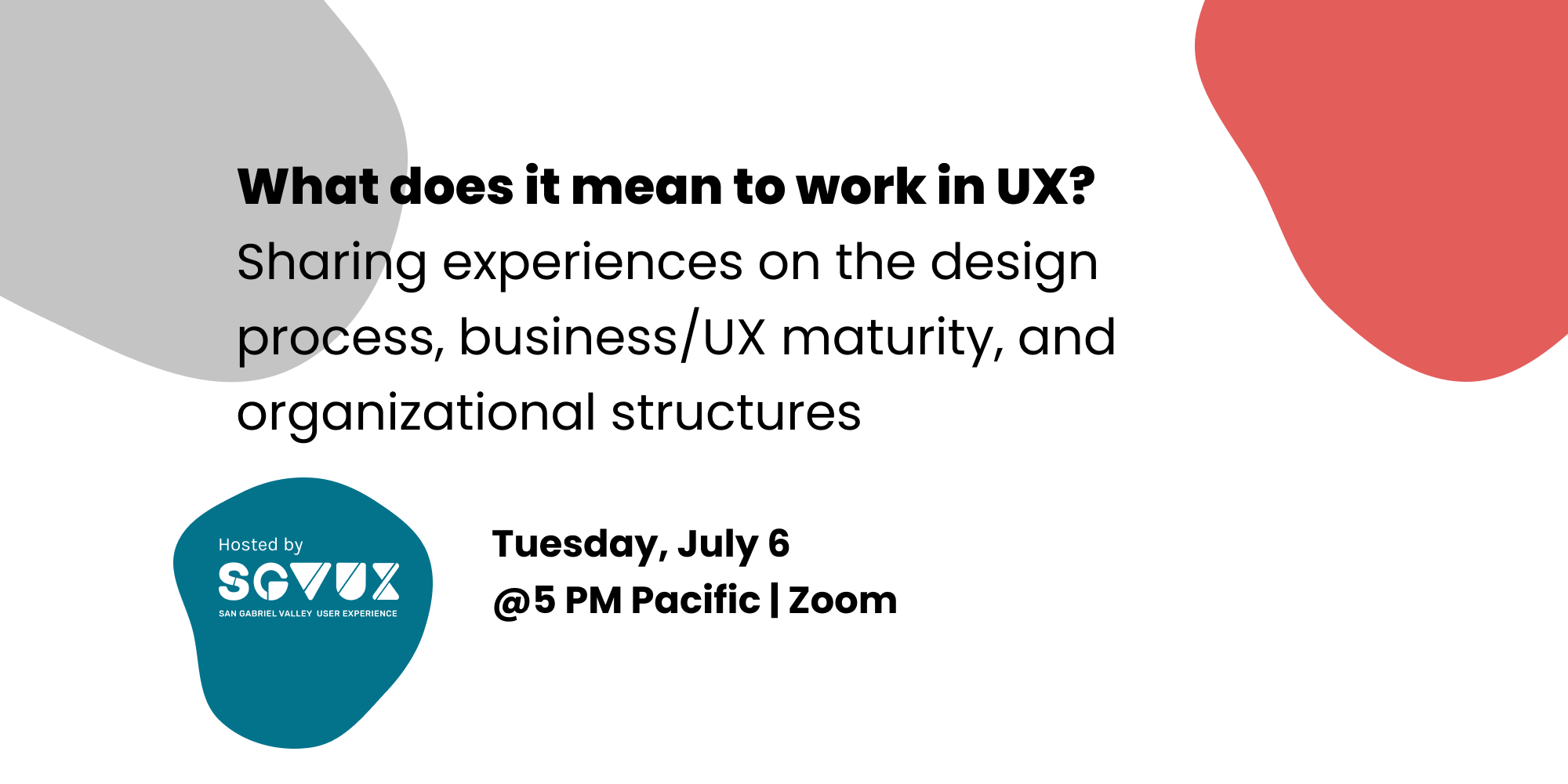 What does it mean to work in UX?
Sharing experiences on the design process, business/UX maturity, and organizational structures

Hosted by
SGVUX
SAN GABRIEL VALLEY USER EXPERIENCE

Tuesday, July 6
@5 PM Pacific | Zoom